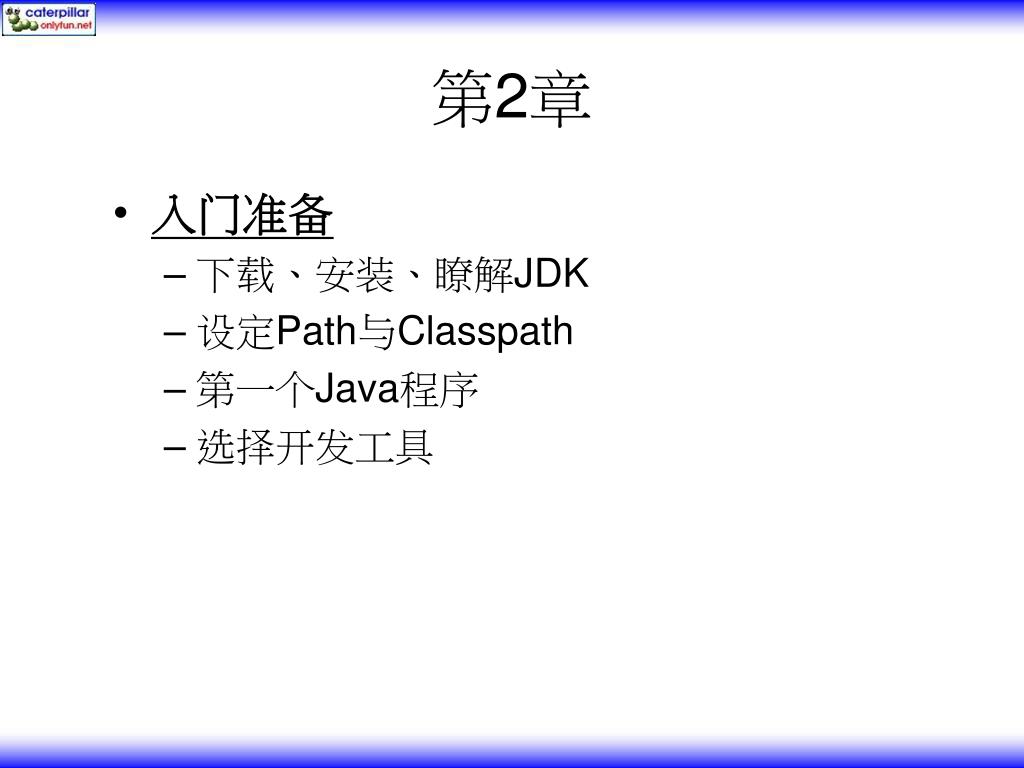 caterpillar
onlyfun.net

第2章

• 入门准备
– 下载、安装、瞭解JDK
– 设定Path与Classpath
– 第一个Java程序
– 选择开发工具